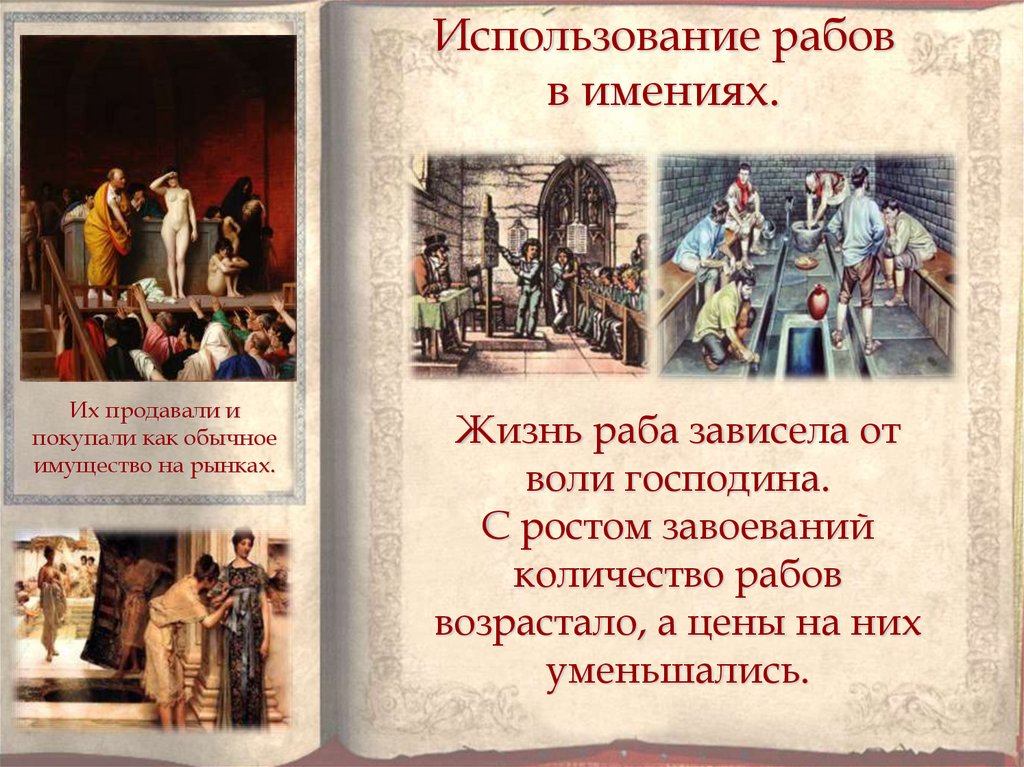 Использование рабов в имениях.

Их продавали и покупали как обычное имущество на рынках.

Жизнь раба зависела от воли господина.
С ростом завоеваний количество рабов возрастало, а цены на них уменьшались.